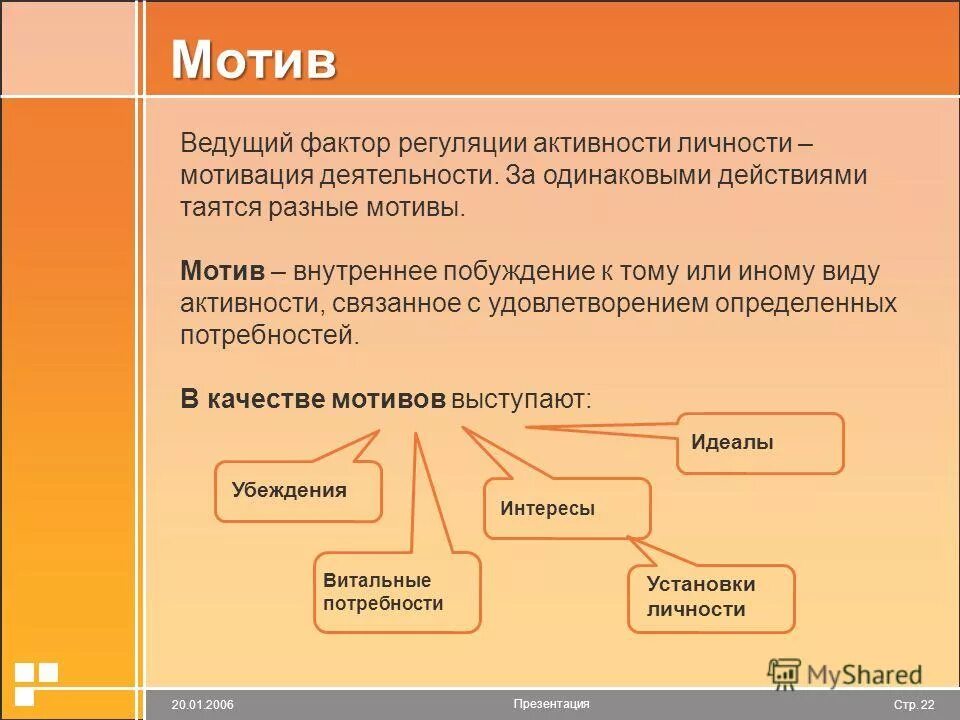 Мотив

Ведущий фактор регуляции активности личности – мотивация деятельности. За одинаковыми действиями таятся разные мотивы.

Мотив – внутреннее побуждение к тому или иному виду активности, связанное с удовлетворением определенных потребностей.

В качестве мотивов выступают:

Идеалы

Убеждения

Интересы

Витальные потребности

Установки личности

MyShared

20.01.2006

Презентация

Стр. 22